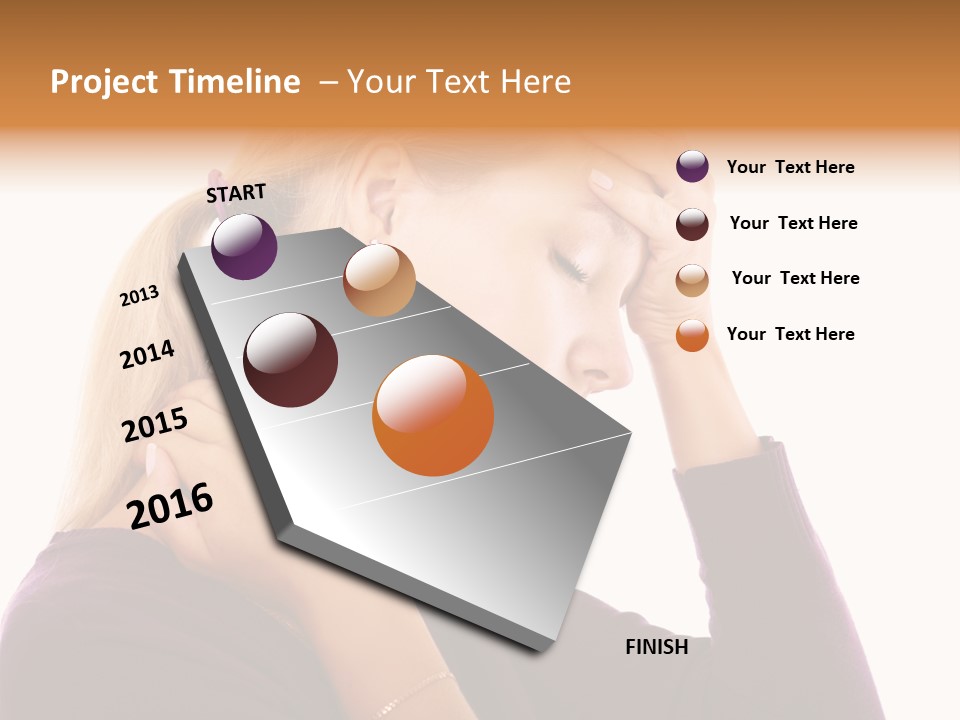 Project Timeline – Your Text Here

START

2013

2014

2015

2016

FINISH

Your Text Here

Your Text Here

Your Text Here

Your Text Here